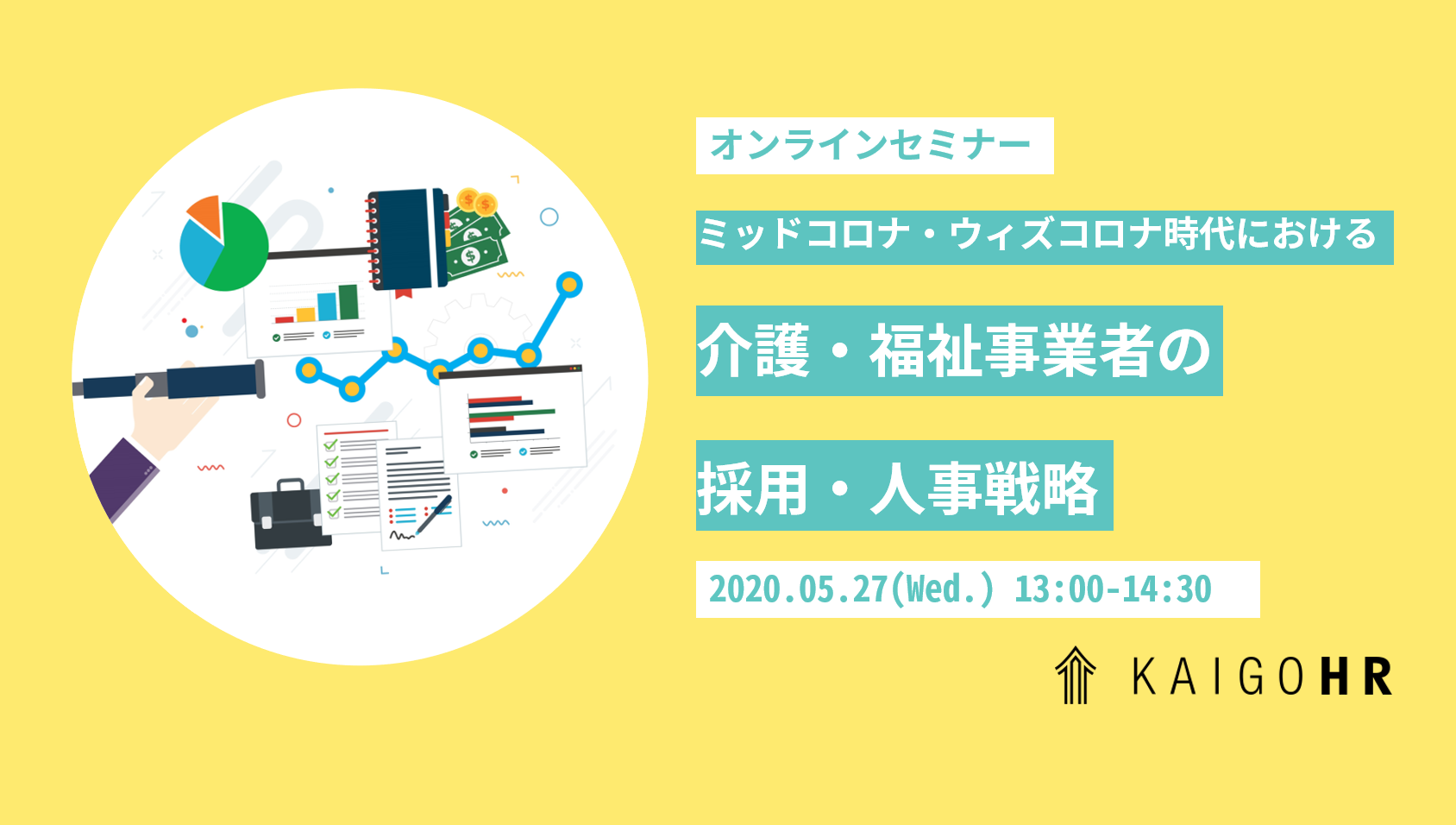 オンラインセミナー

ミッドコロナ・ウィズコロナ時代における

介護・福祉事業者の

採用・人事戦略

2020.05.27(Wed.) 13:00-14:30

KAIGO HR